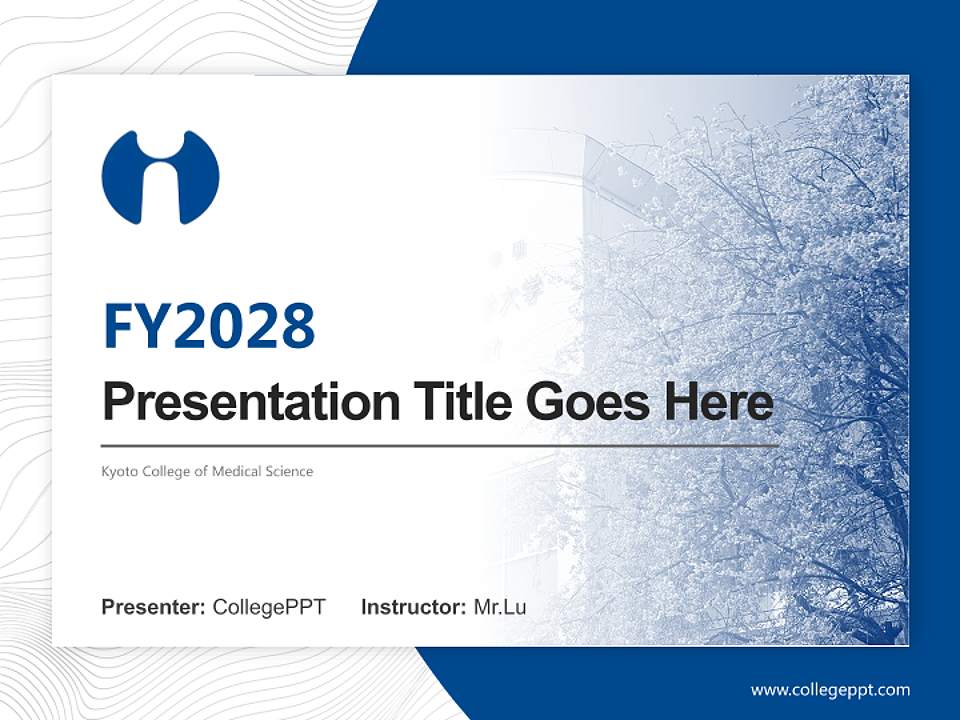 FY2028

Presentation Title Goes Here

Kyoto College of Medical Science

Presenter: CollegePPT Instructor: Mr.Lu

www.collegeppt.com